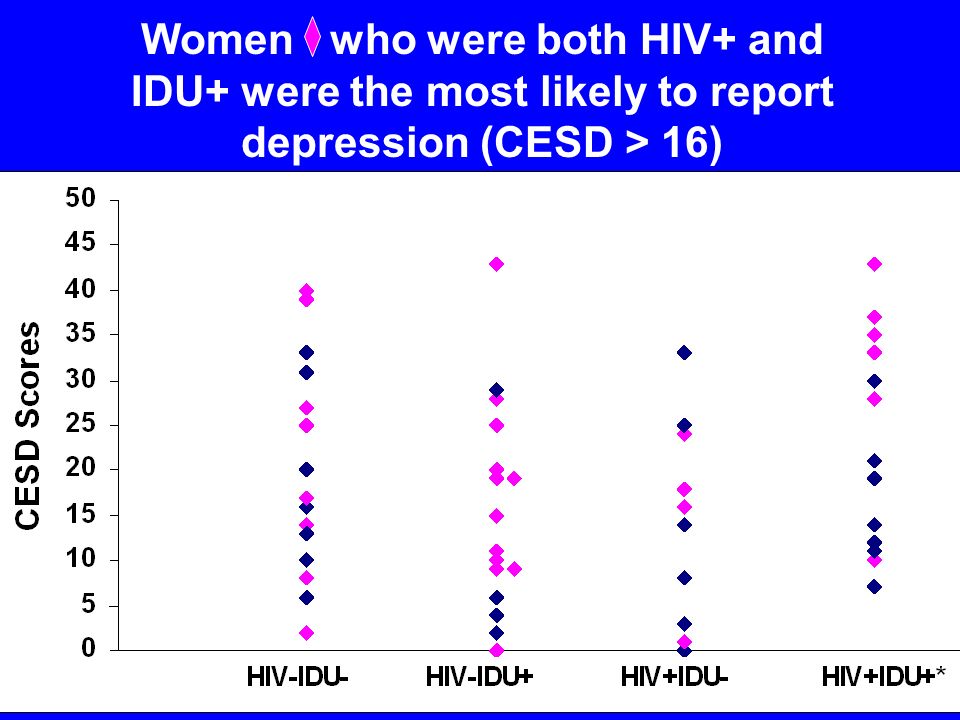 Women who were both HIV+ and IDU+ were the most likely to report depression (CESD > 16)

CESD Scores

50
45
40
35
30
25
20
15
10
5
0

HIV-IDU-
HIV-IDU+
HIV+IDU-
HIV+IDU+*